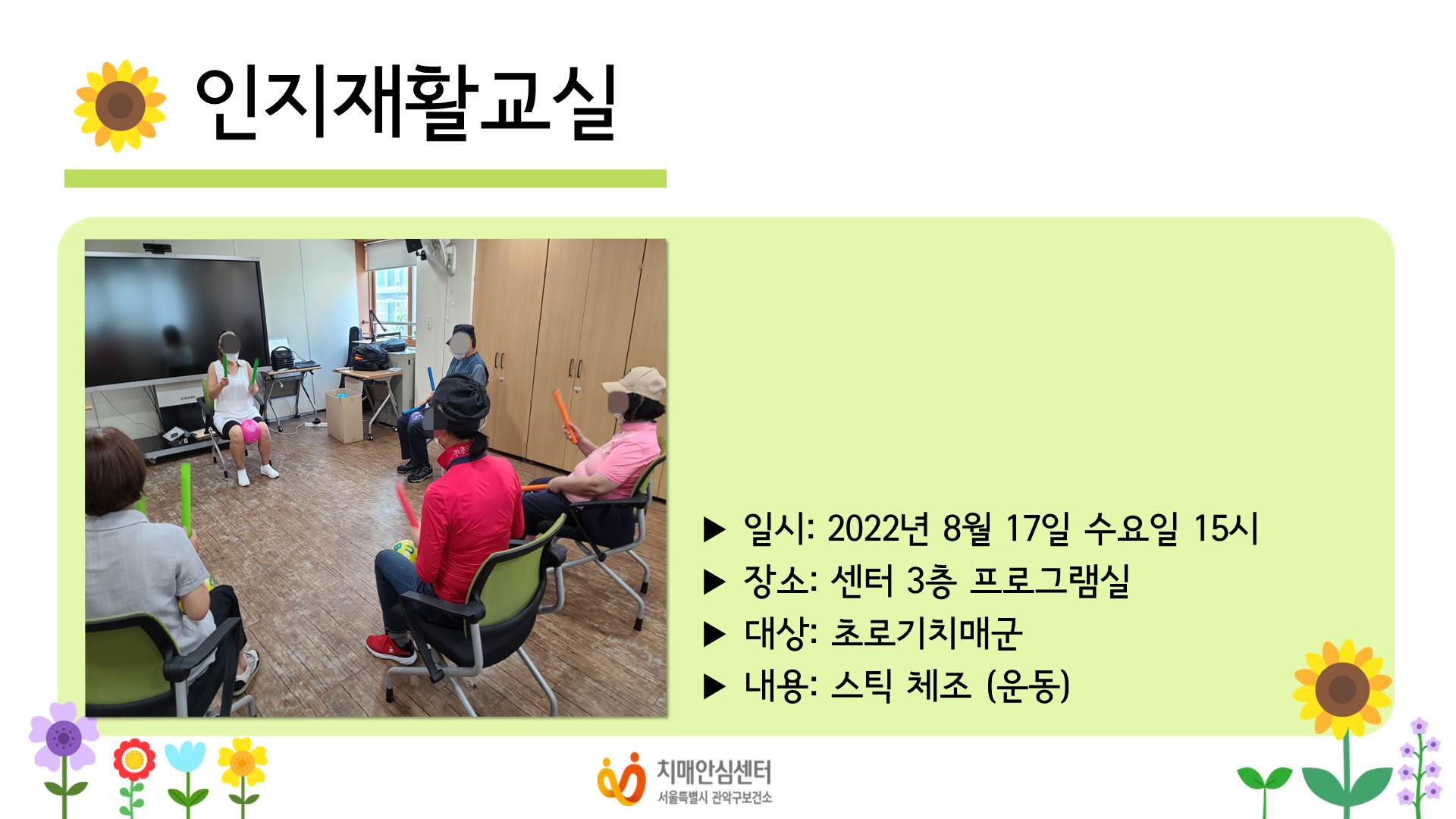 인지재활교실

▶ 일시: 2022년 8월 17일 수요일 15시
▶ 장소: 센터 3층 프로그램실
▶ 대상: 초로기치매군
▶ 내용: 스틱 체조 (운동)

치매안심센터
서울특별시 관악구보건소